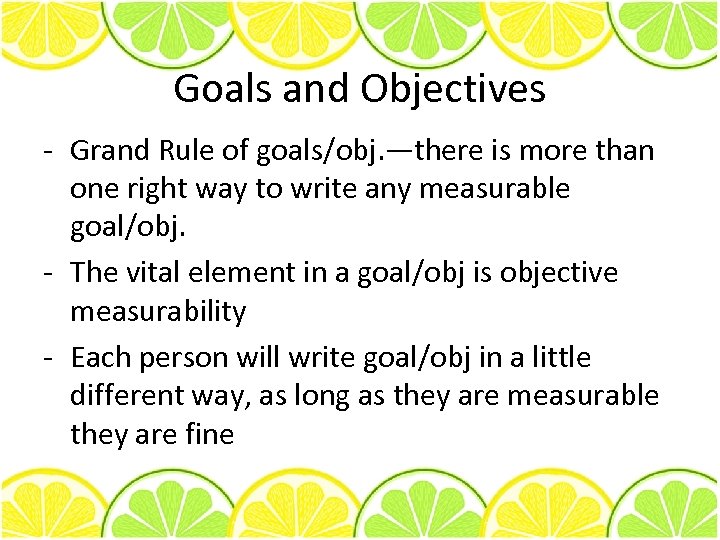 Goals and Objectives

- Grand Rule of goals/obj.—there is more than one right way to write any measurable goal/obj.
- The vital element in a goal/obj is objective measurability
- Each person will write goal/obj in a little different way, as long as they are measurable they are fine